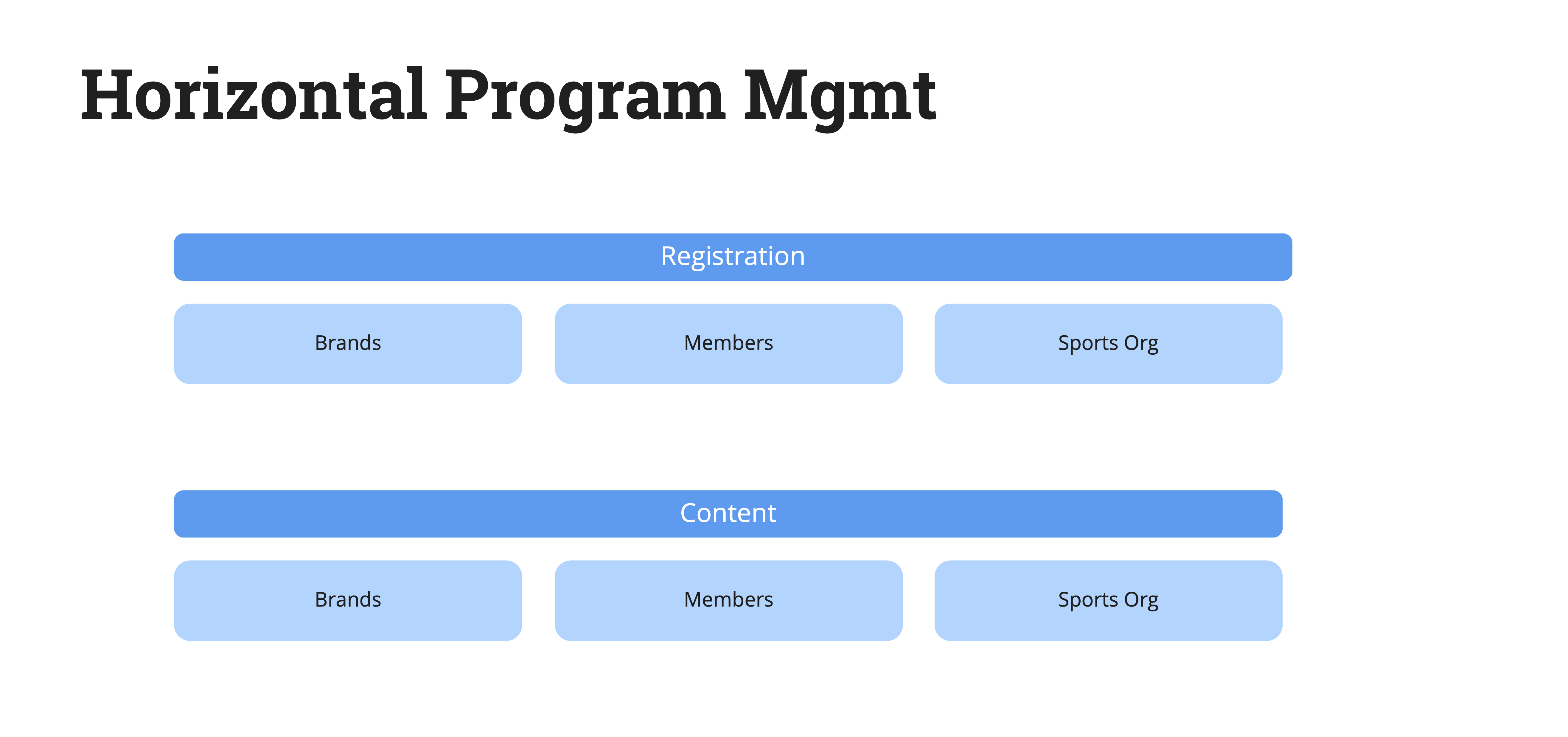 Horizontal Program Mgmt

Registration

Brands

Members

Sports Org

Content

Brands

Members

Sports Org